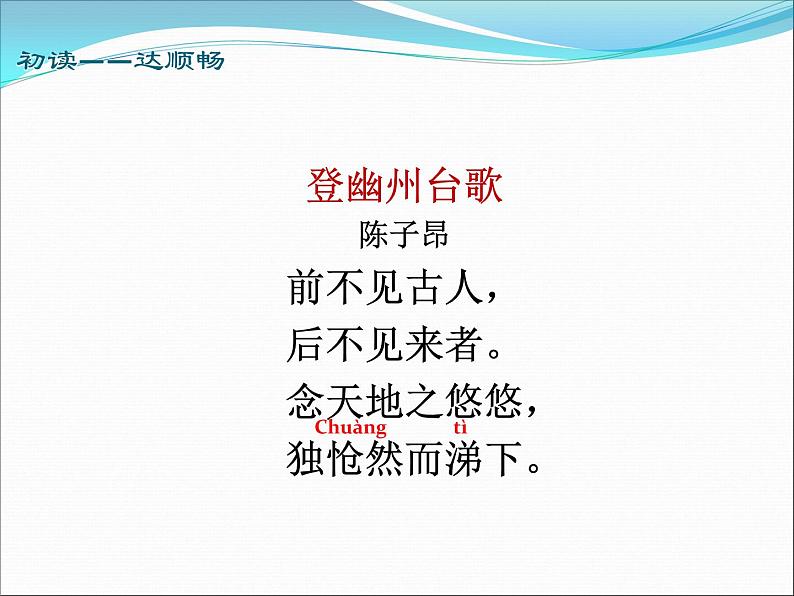 初读——达顺畅

登幽州台歌

陈子昂

前不见古人，

后不见来者。

念天地之悠悠，

Chuàng　　tì

独怆然而涕下。